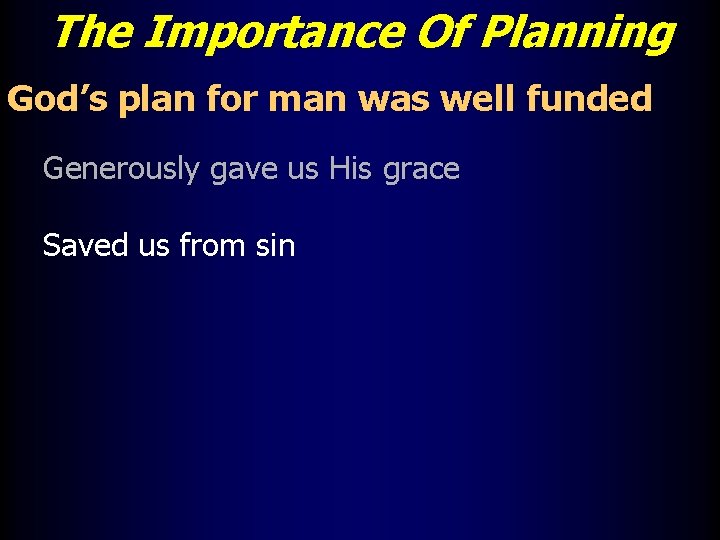 The Importance Of Planning

God’s plan for man was well funded

Generously gave us His grace

Saved us from sin